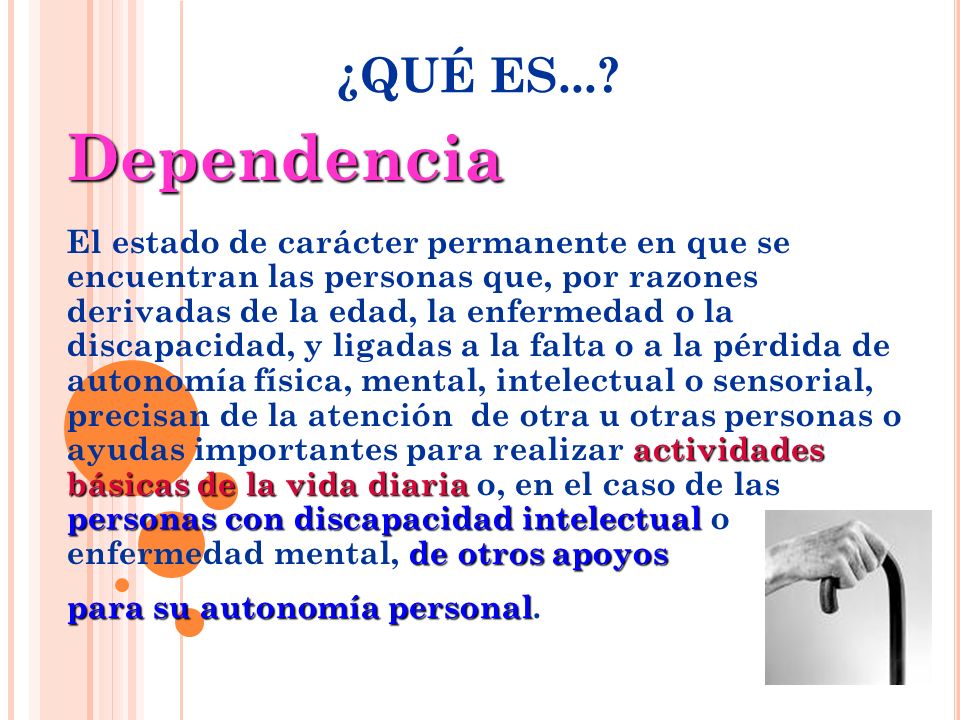 ¿QUÉ ES...?

Dependencia

El estado de carácter permanente en que se encuentran las personas que, por razones derivadas de la edad, la enfermedad o la discapacidad, y ligadas a la falta o a la pérdida de autonomía física, mental, intelectual o sensorial, precisan de la atención de otra u otras personas o ayudas importantes para realizar actividades básicas de la vida diaria o, en el caso de las personas con discapacidad intelectual o enfermedad mental, de otros apoyos

para su autonomía personal.